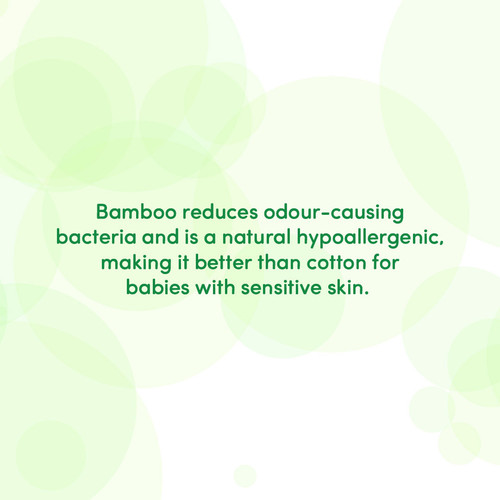 Bamboo reduces odour-causing bacteria and is a natural hypoallergenic, making it better than cotton for babies with sensitive skin.